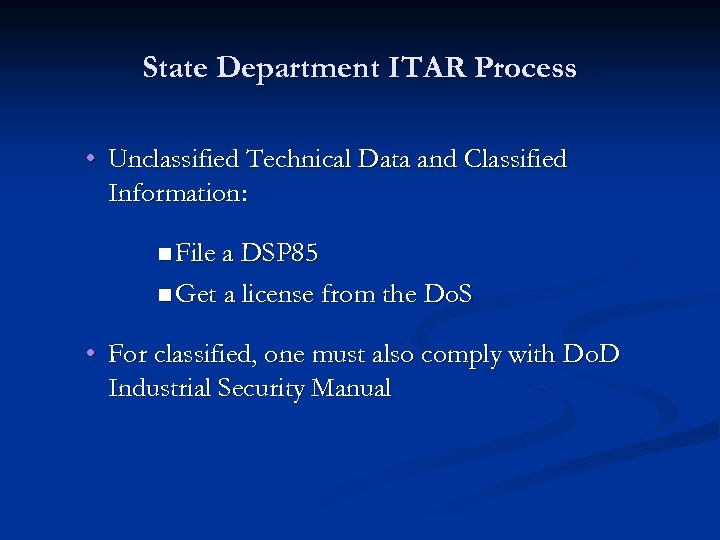 State Department ITAR Process

• Unclassified Technical Data and Classified Information:

■ File a DSP85
■ Get a license from the DoS

• For classified, one must also comply with DoD Industrial Security Manual